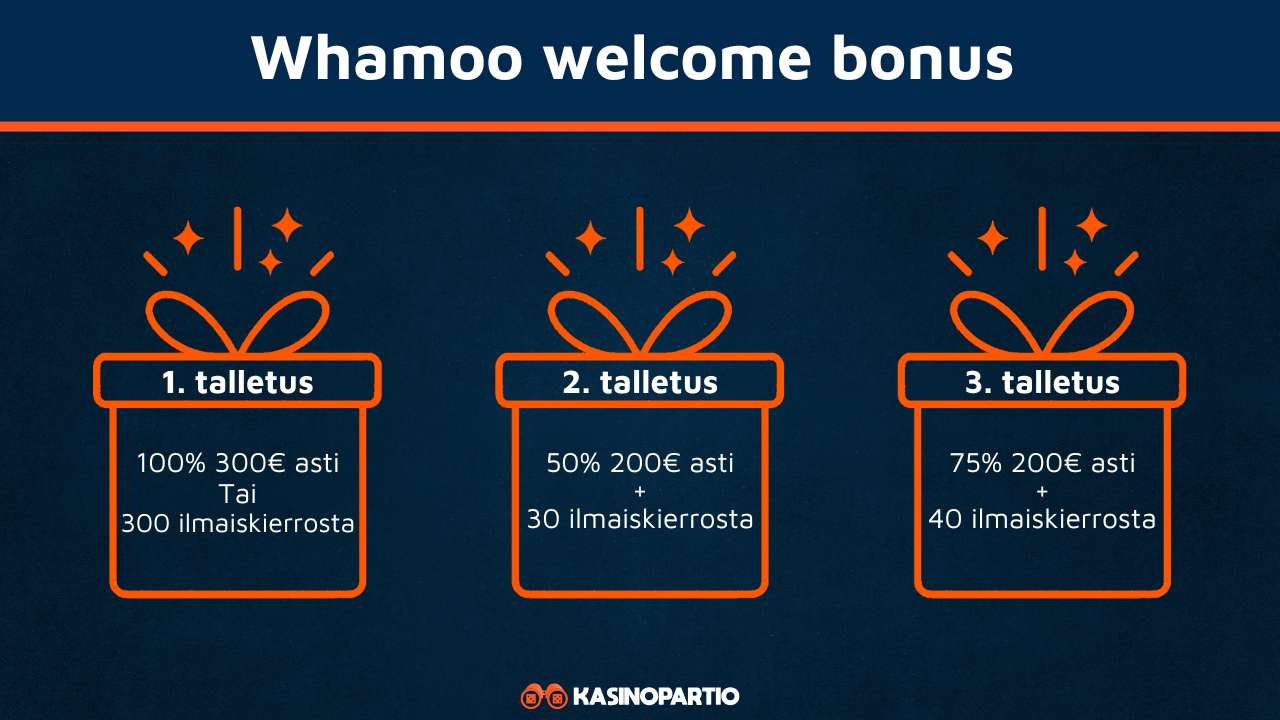 Whamoo welcome bonus

1. talletus

100% 300€ asti
Tai
300 ilmaiskierrosta

2. talletus

50% 200€ asti
+
30 ilmaiskierrosta

3. talletus

75% 200€ asti
+
40 ilmaiskierrosta

KASINOPARTIO